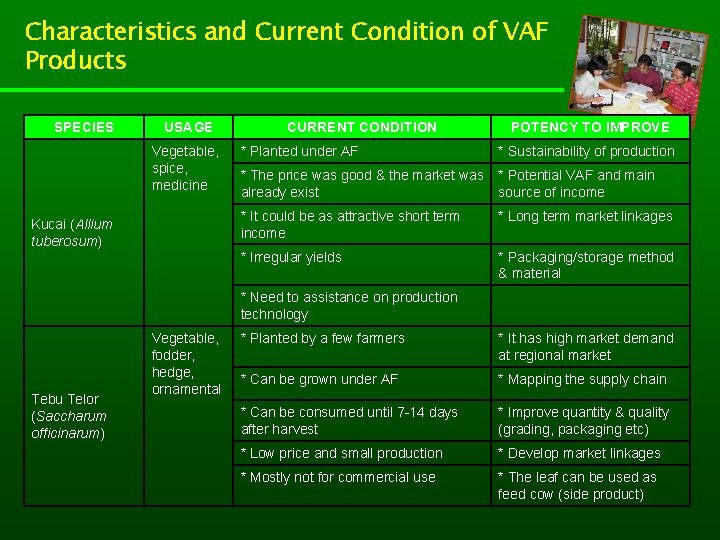 Characteristics and Current Condition of VAF Products

| SPECIES | USAGE | CURRENT CONDITION | POTENCY TO IMPROVE |
|---|---|---|---|
| Kucai (Allium tuberosum) | Vegetable, spice, medicine | * Planted under AF | * Sustainability of production |
| | | * The price was good & the market was already exist | * Potential VAF and main source of income |
| | | * It could be as attractive short term income | * Long term market linkages |
| | | * Irregular yields | * Packaging/storage method & material |
| | | * Need to assistance on production technology | |
| Tebu Telor (Saccharum officinarum) | Vegetable, fodder, hedge, ornamental | * Planted by a few farmers | * It has high market demand at regional market |
| | | * Can be grown under AF | * Mapping the supply chain |
| | | * Can be consumed until 7-14 days after harvest | * Improve quantity & quality (grading, packaging etc) |
| | | * Low price and small production | * Develop market linkages |
| | | * Mostly not for commercial use | * The leaf can be used as feed cow (side product) |